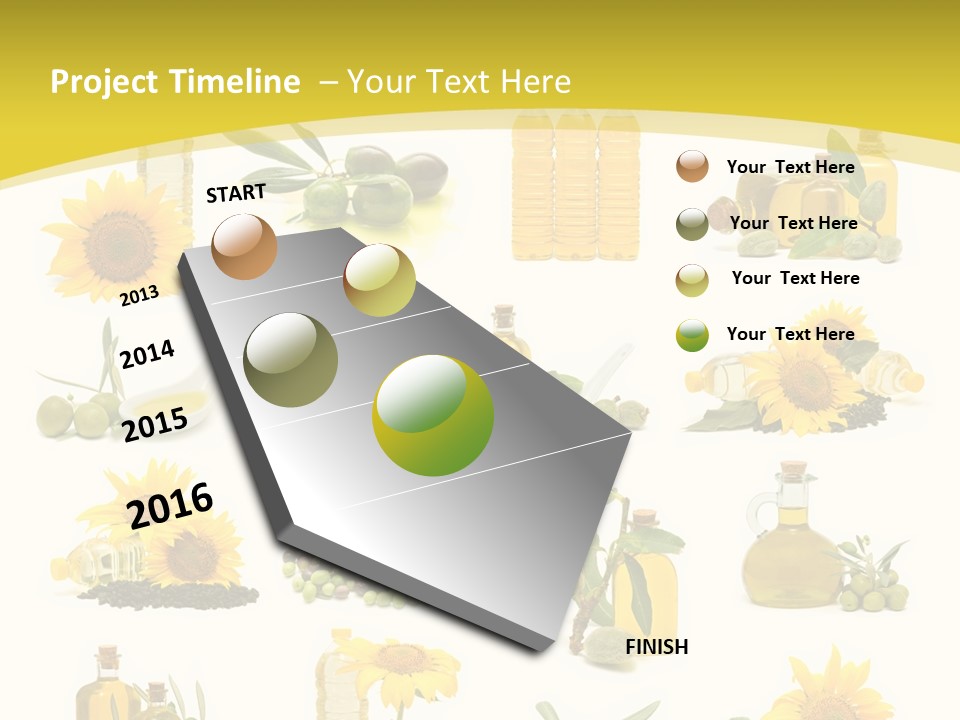 Project Timeline – Your Text Here

START

2013

2014

2015

2016

FINISH

Your Text Here

Your Text Here

Your Text Here

Your Text Here